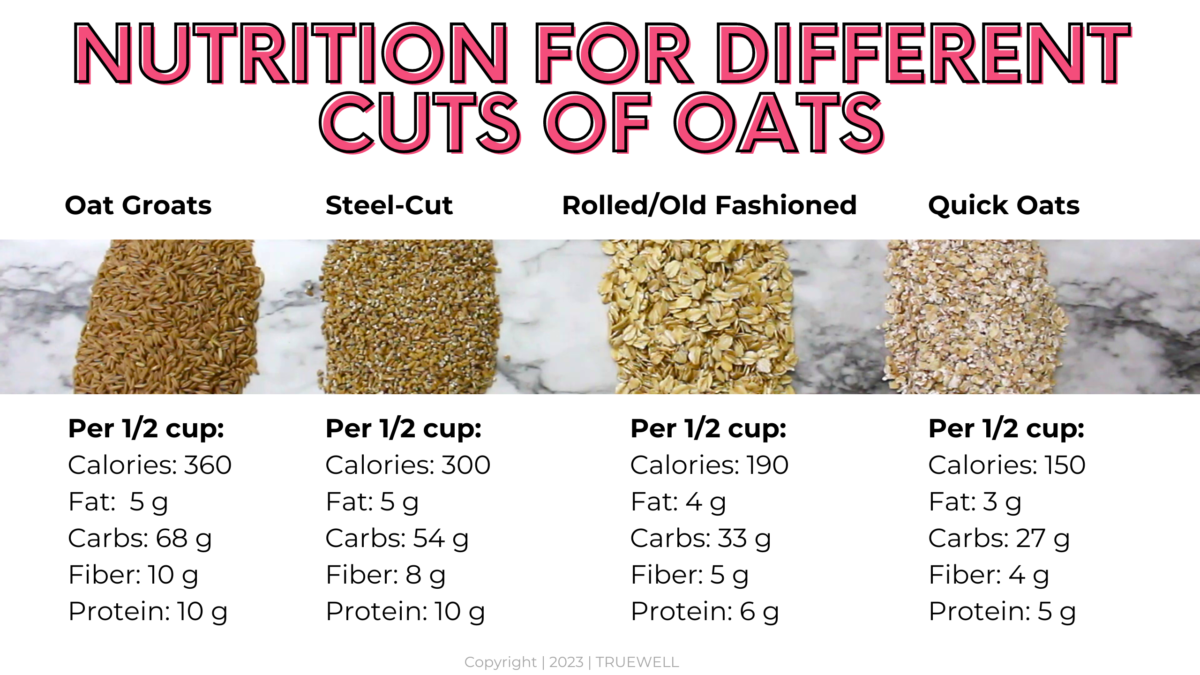 NUTRITION FOR DIFFERENT CUTS OF OATS

Oat Groats

Per 1/2 cup:
Calories: 360
Fat: 5 g
Carbs: 68 g
Fiber: 10 g
Protein: 10 g

Steel-Cut

Per 1/2 cup:
Calories: 300
Fat: 5 g
Carbs: 54 g
Fiber: 8 g
Protein: 10 g

Rolled/Old Fashioned

Per 1/2 cup:
Calories: 190
Fat: 4 g
Carbs: 33 g
Fiber: 5 g
Protein: 6 g

Quick Oats

Per 1/2 cup:
Calories: 150
Fat: 3 g
Carbs: 27 g
Fiber: 4 g
Protein: 5 g

Copyright | 2023 | TRUEWELL